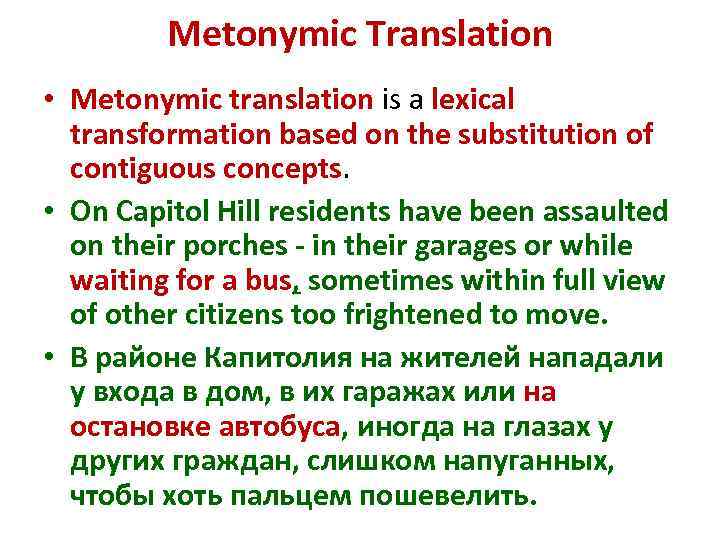 Metonymic Translation

• Metonymic translation is a lexical transformation based on the substitution of contiguous concepts.

• On Capitol Hill residents have been assaulted on their porches - in their garages or while waiting for a bus, sometimes within full view of other citizens too frightened to move.

• В районе Капитолия на жителей нападали у входа в дом, в их гаражах или на остановке автобуса, иногда на глазах у других граждан, слишком напуганных, чтобы хоть пальцем пошевелить.